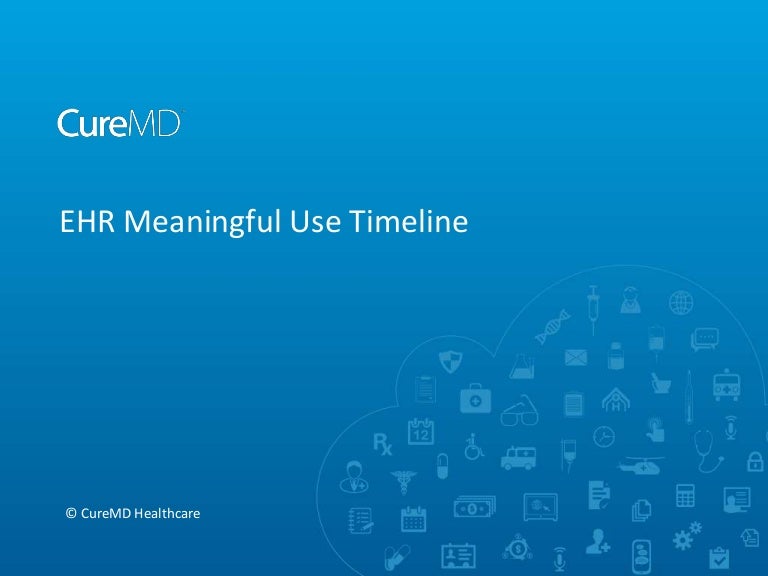 CureMD

EHR Meaningful Use Timeline

© CureMD Healthcare